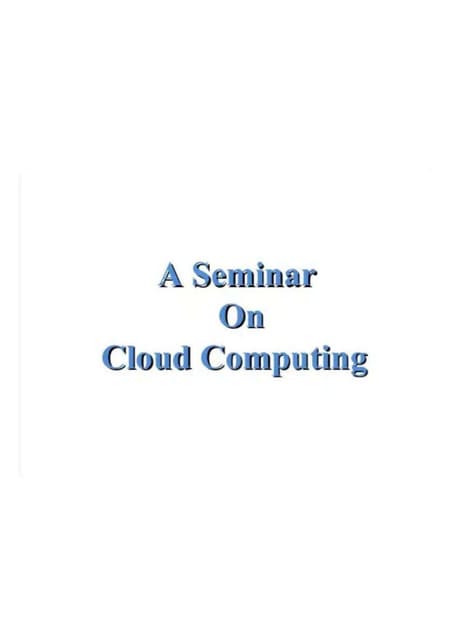 A Seminar
On
Cloud Computing